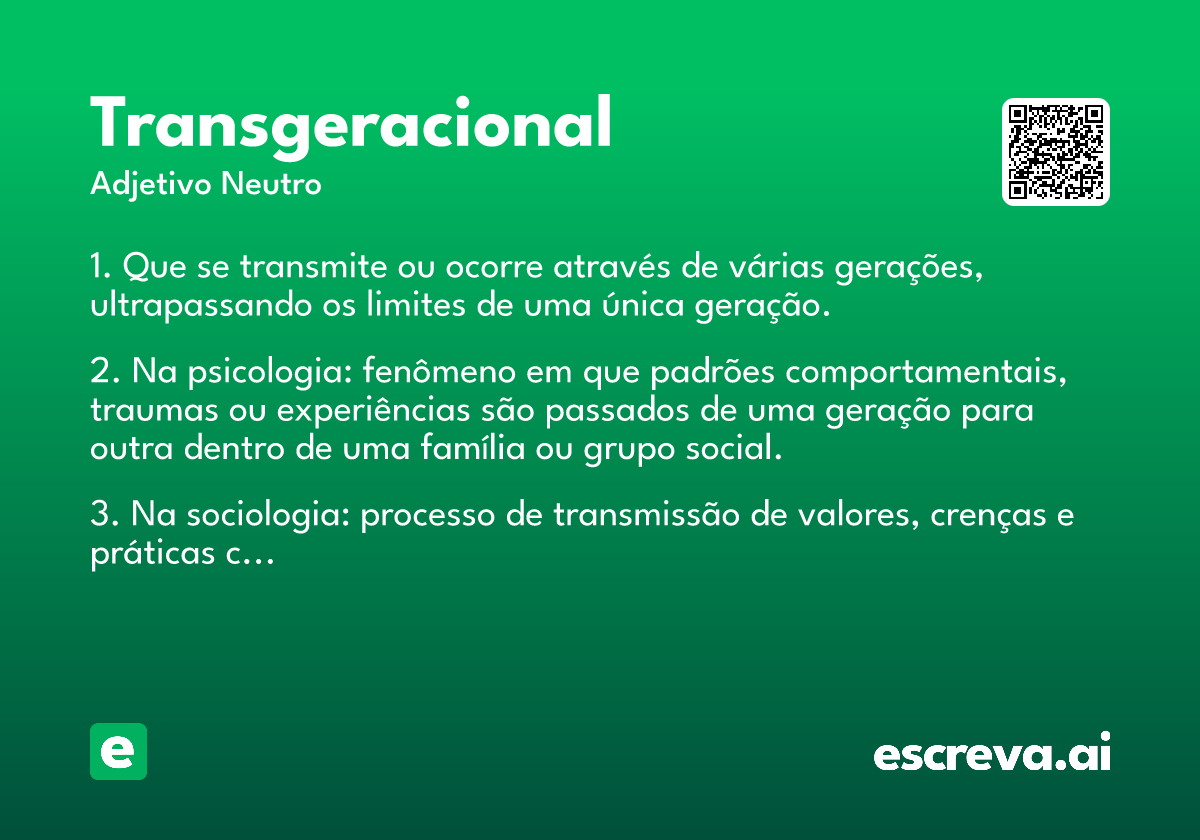 Transgeracional
Adjetivo Neutro

1. Que se transmite ou ocorre através de várias gerações, ultrapassando os limites de uma única geração.

2. Na psicologia: fenômeno em que padrões comportamentais, traumas ou experiências são passados de uma geração para outra dentro de uma família ou grupo social.

3. Na sociologia: processo de transmissão de valores, crenças e práticas c...

e

escreva.ai